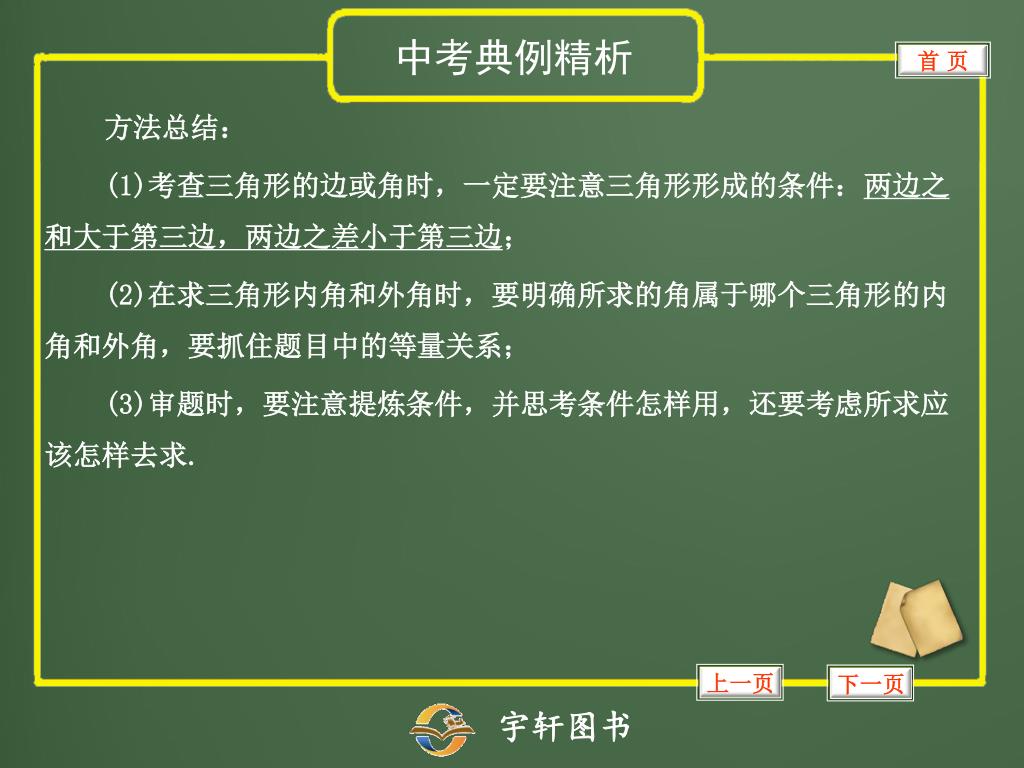 中考典例精析

首 页

方法总结：

(1)考查三角形的边或角时，一定要注意三角形形成的条件：两边之和大于第三边，两边之差小于第三边；

(2)在求三角形内角和外角时，要明确所求的角属于哪个三角形的内角和外角，要抓住题目中的等量关系；

(3)审题时，要注意提炼条件，并思考条件怎样用，还要考虑所求应该怎样去求.

上一页

下一页

宇轩图书